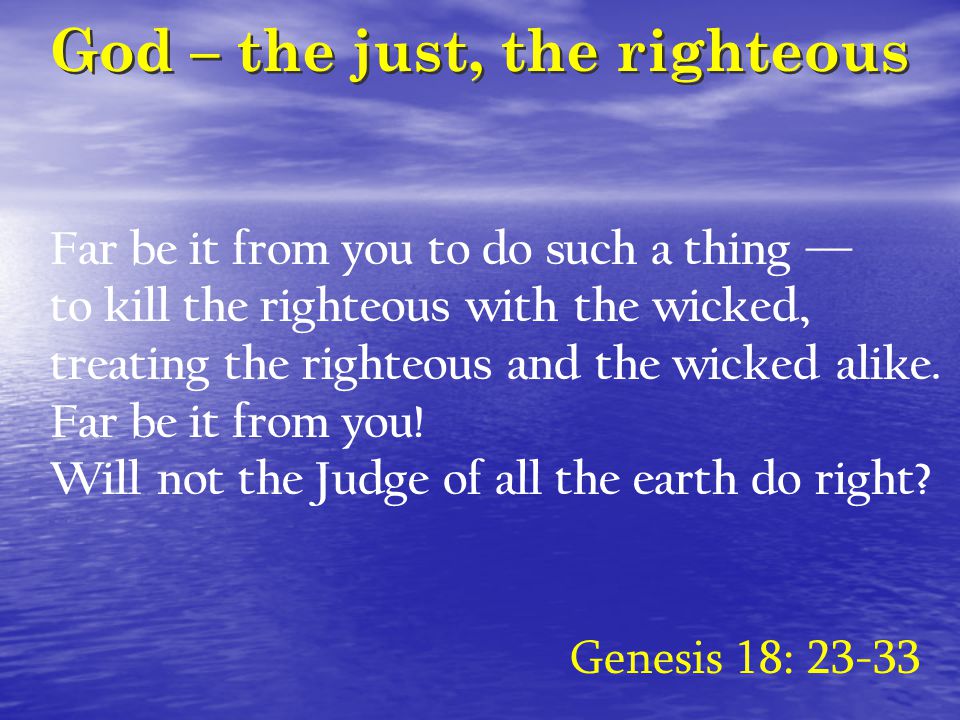 God – the just, the righteous

Far be it from you to do such a thing — to kill the righteous with the wicked, treating the righteous and the wicked alike. Far be it from you! Will not the Judge of all the earth do right?

Genesis 18: 23-33